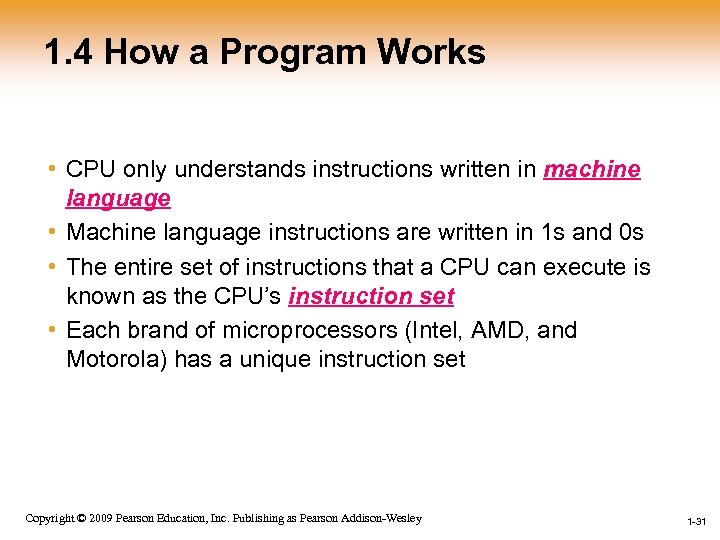 1.4 How a Program Works

• CPU only understands instructions written in machine language

• Machine language instructions are written in 1s and 0s

• The entire set of instructions that a CPU can execute is known as the CPU's instruction set

• Each brand of microprocessors (Intel, AMD, and Motorola) has a unique instruction set

Copyright © 2009 Pearson Education, Inc. Publishing as Pearson Addison-Wesley

1-31